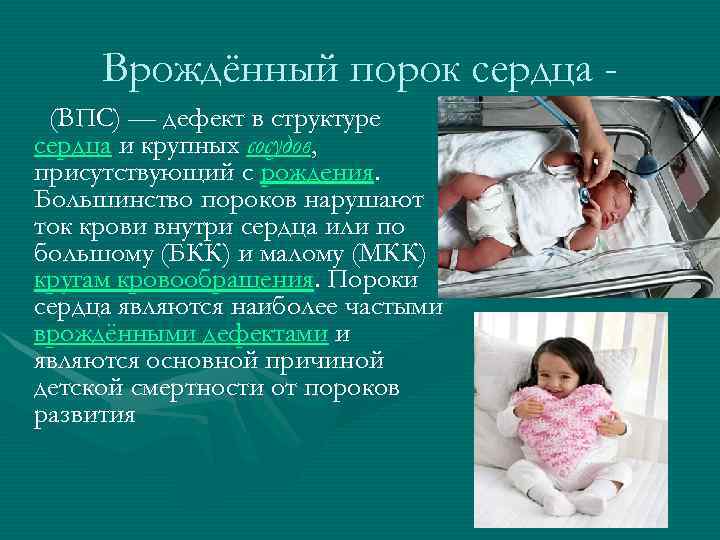 Врождённый порок сердца -

(ВПС) — дефект в структуре сердца и крупных сосудов, присутствующий с рождения. Большинство пороков нарушают ток крови внутри сердца или по большому (БКК) и малому (МКК) кругам кровообращения. Пороки сердца являются наиболее частыми врождёнными дефектами и являются основной причиной детской смертности от пороков развития